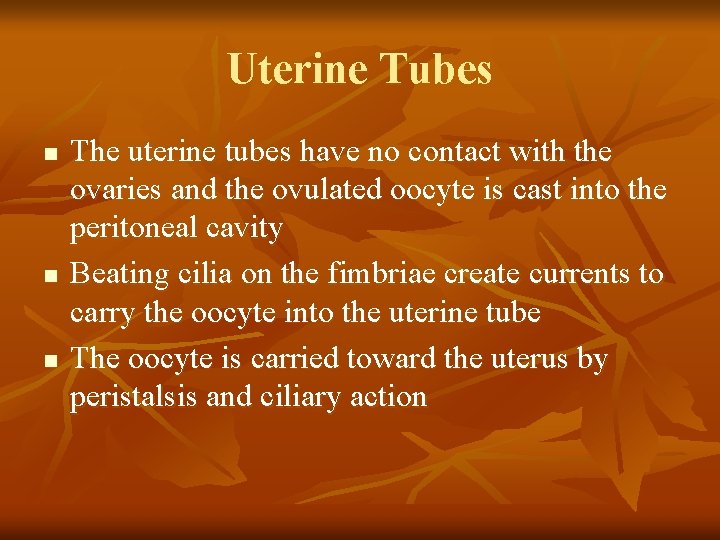 Uterine Tubes

■ The uterine tubes have no contact with the ovaries and the ovulated oocyte is cast into the peritoneal cavity

■ Beating cilia on the fimbriae create currents to carry the oocyte into the uterine tube

■ The oocyte is carried toward the uterus by peristalsis and ciliary action